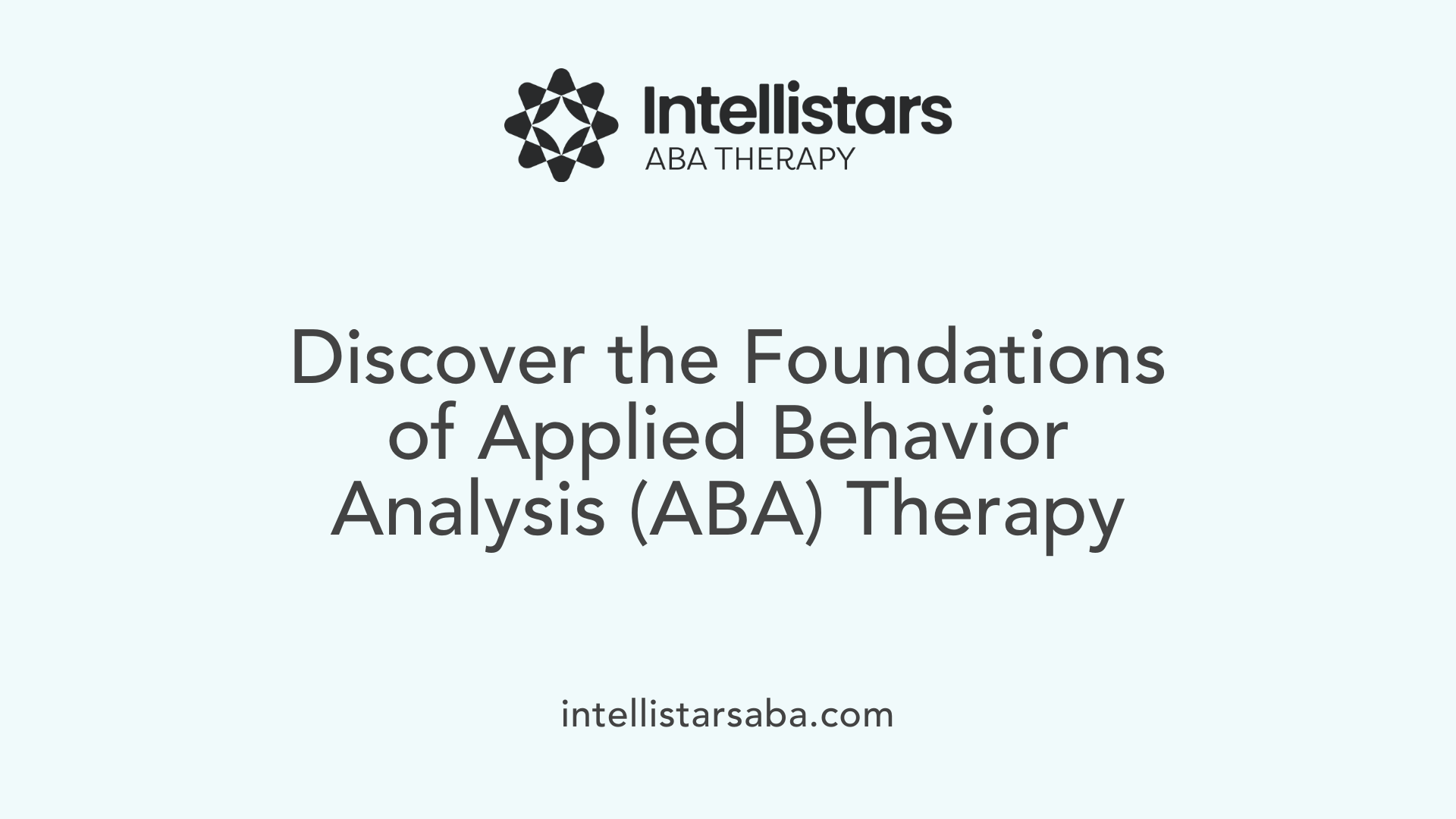 Intellistars
ABA THERAPY

Discover the Foundations of Applied Behavior Analysis (ABA) Therapy

intellistarsaba.com